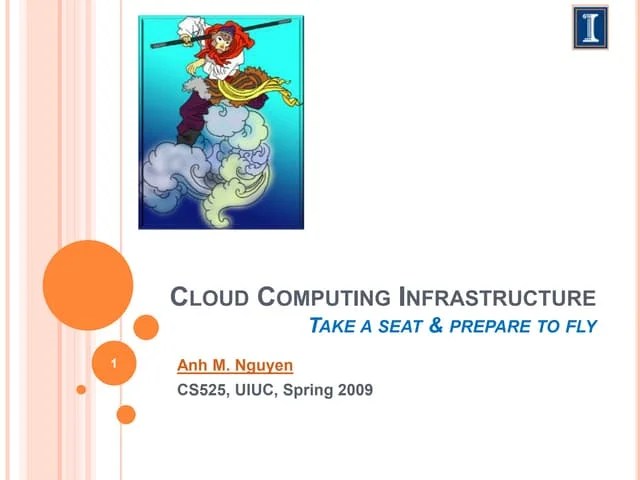 I

CLOUD COMPUTING INFRASTRUCTURE

TAKE A SEAT & PREPARE TO FLY

1

Anh M. Nguyen

CS525, UIUC, Spring 2009